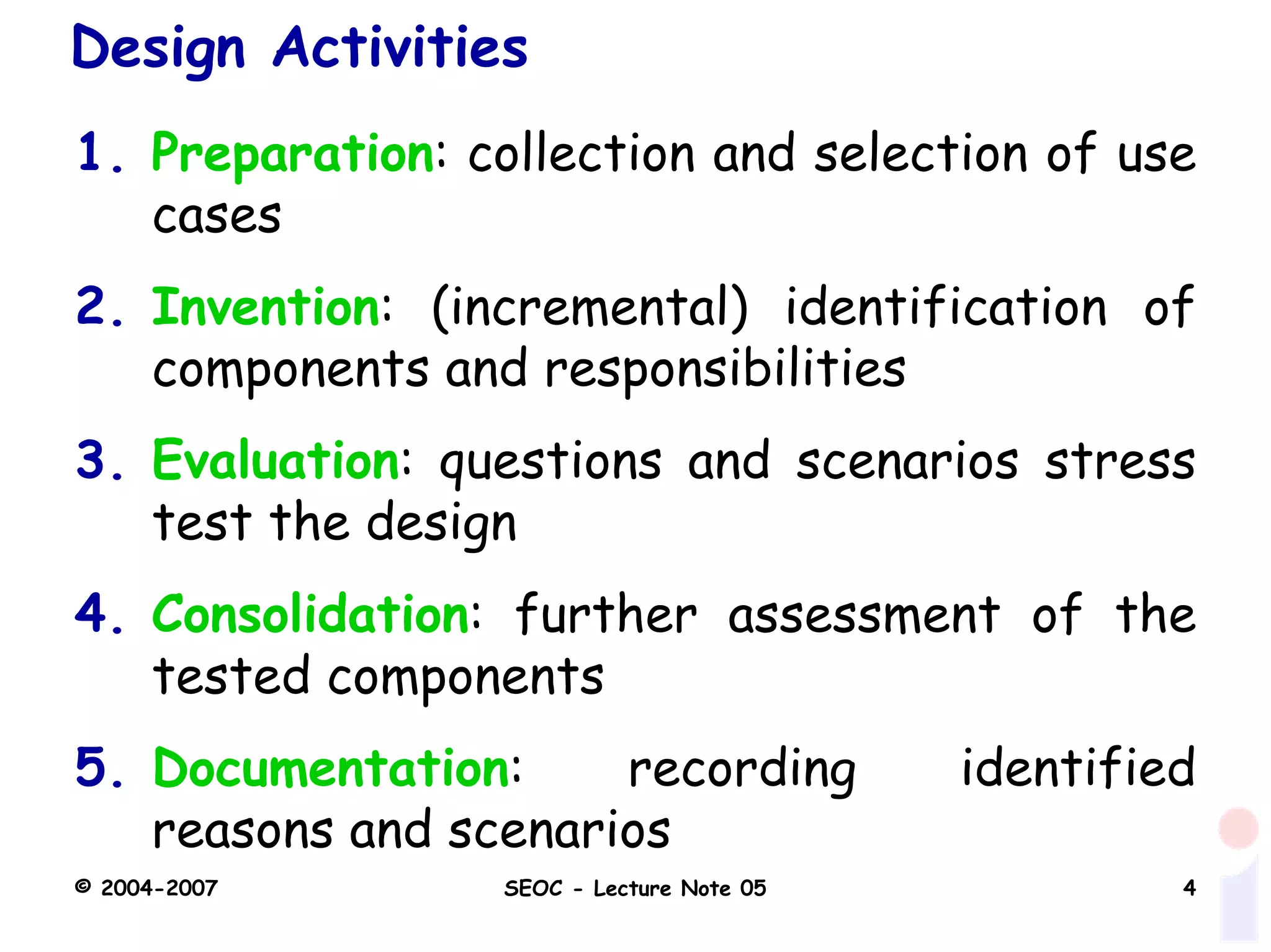 Design Activities

1. Preparation: collection and selection of use cases

2. Invention: (incremental) identification of components and responsibilities

3. Evaluation: questions and scenarios stress test the design

4. Consolidation: further assessment of the tested components

5. Documentation: recording identified reasons and scenarios

© 2004-2007

SEOC - Lecture Note 05

4